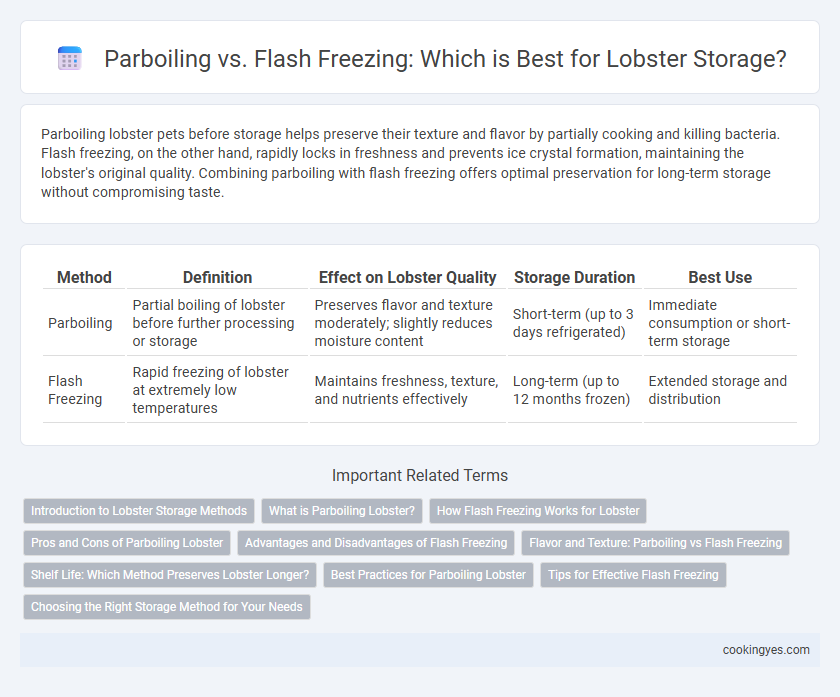 Parboiling vs. Flash Freezing: Which is Best for Lobster Storage?

Parboiling lobster pets before storage helps preserve their texture and flavor by partially cooking and killing bacteria. Flash freezing, on the other hand, rapidly locks in freshness and prevents ice crystal formation, maintaining the lobster's original quality. Combining parboiling with flash freezing offers optimal preservation for long-term storage without compromising taste.

| Method | Definition | Effect on Lobster Quality | Storage Duration | Best Use |
|---|---|---|---|---|
| Parboiling | Partial boiling of lobster before further processing or storage | Preserves flavor and texture moderately; slightly reduces moisture content | Short-term (up to 3 days refrigerated) | Immediate consumption or short-term storage |
| Flash Freezing | Rapid freezing of lobster at extremely low temperatures | Maintains freshness, texture, and nutrients effectively | Long-term (up to 12 months frozen) | Extended storage and distribution |

Important Related Terms

Introduction to Lobster Storage Methods
What is Parboiling Lobster?
How Flash Freezing Works for Lobster
Pros and Cons of Parboiling Lobster
Advantages and Disadvantages of Flash Freezing
Flavor and Texture: Parboiling vs Flash Freezing
Shelf Life: Which Method Preserves Lobster Longer?
Best Practices for Parboiling Lobster
Tips for Effective Flash Freezing
Choosing the Right Storage Method for Your Needs

cookingyes.com